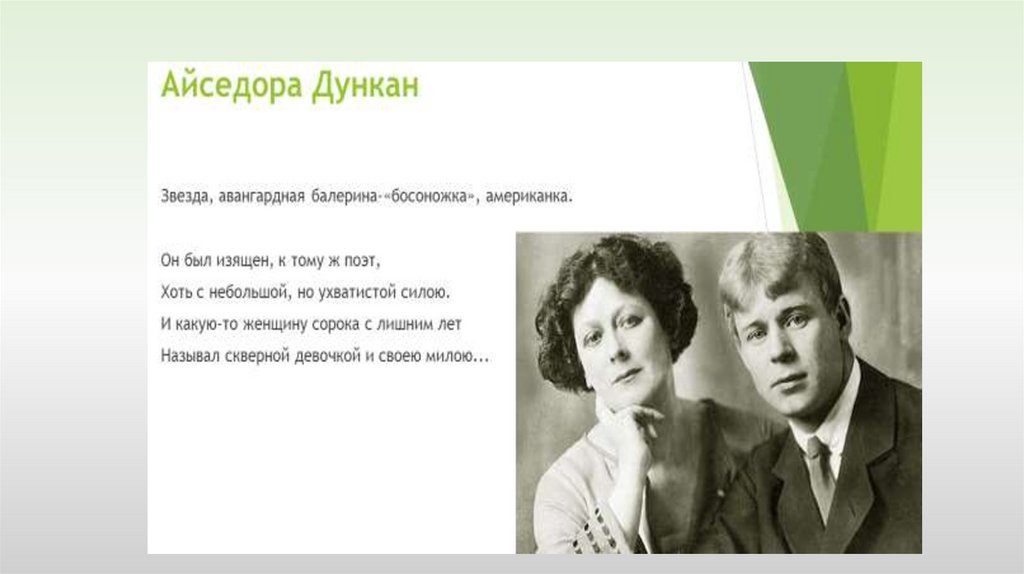 Айседора Дункан

Звезда, авангардная балерина-«босоножка», американка.

Он был изящен, к тому ж поэт,
Хоть с небольшой, но ухватистой силою.
И какую-то женщину сорока с лишним лет
Называл скверной девочкой и своею милою...